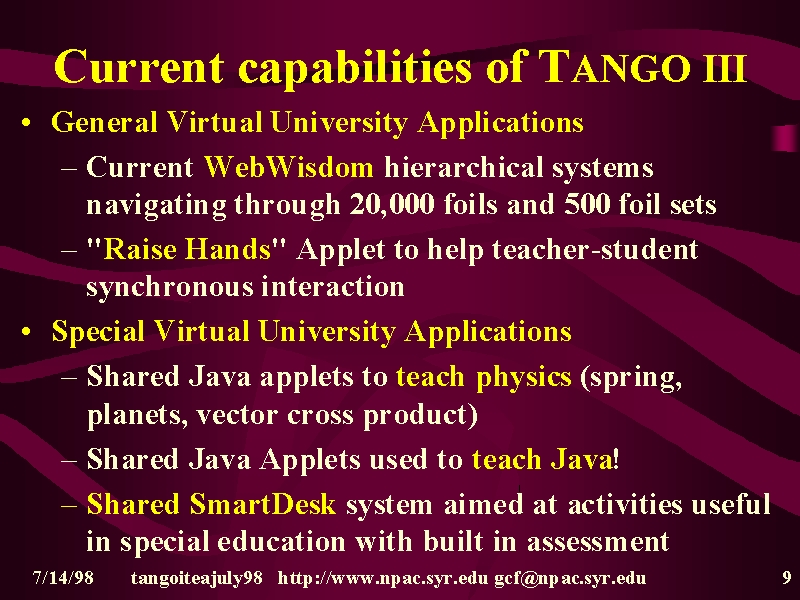 Current capabilities of TANGO III

• General Virtual University Applications
– Current WebWisdom hierarchical systems navigating through 20,000 foils and 500 foil sets
– "Raise Hands" Applet to help teacher-student synchronous interaction
• Special Virtual University Applications
– Shared Java applets to teach physics (spring, planets, vector cross product)
– Shared Java Applets used to teach Java!
– Shared SmartDesk system aimed at activities useful in special education with built in assessment

7/14/98 tangoiteajuly98 http://www.npac.syr.edu gcf@npac.syr.edu 9